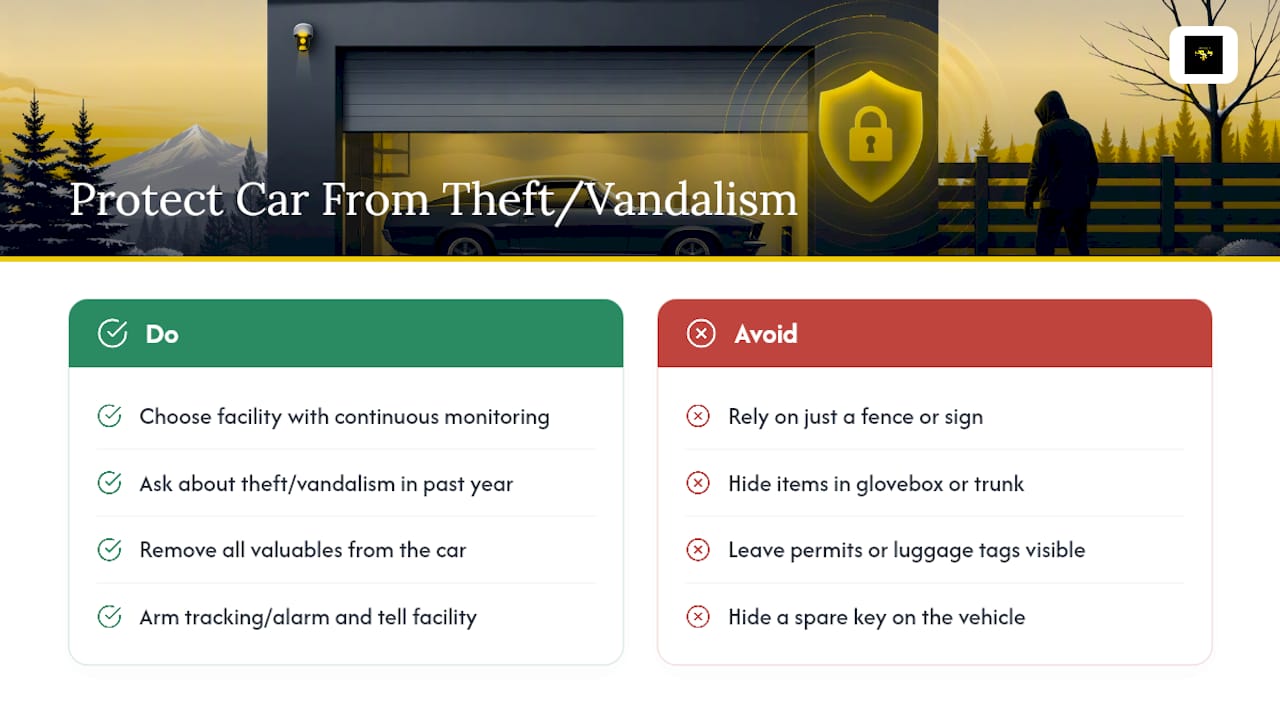 Protect Car From Theft/Vandalism

Do

Choose facility with continuous monitoring

Ask about theft/vandalism in past year

Remove all valuables from the car

Arm tracking/alarm and tell facility

Avoid

Rely on just a fence or sign

Hide items in glovebox or trunk

Leave permits or luggage tags visible

Hide a spare key on the vehicle